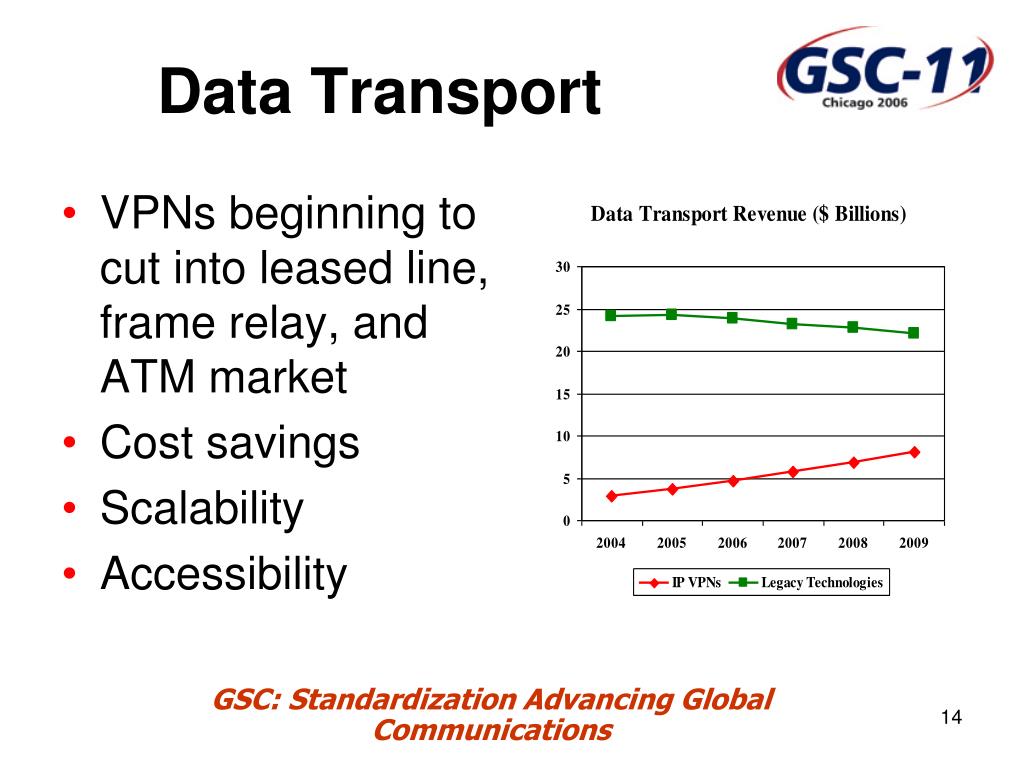 Data Transport

GSC-11
Chicago 2006

• VPNs beginning to cut into leased line, frame relay, and ATM market
• Cost savings
• Scalability
• Accessibility

Data Transport Revenue ($ Billions)

30
25
20
15
10
5
0

2004 2005 2006 2007 2008 2009

IP VPNs Legacy Technologies

GSC: Standardization Advancing Global Communications

14